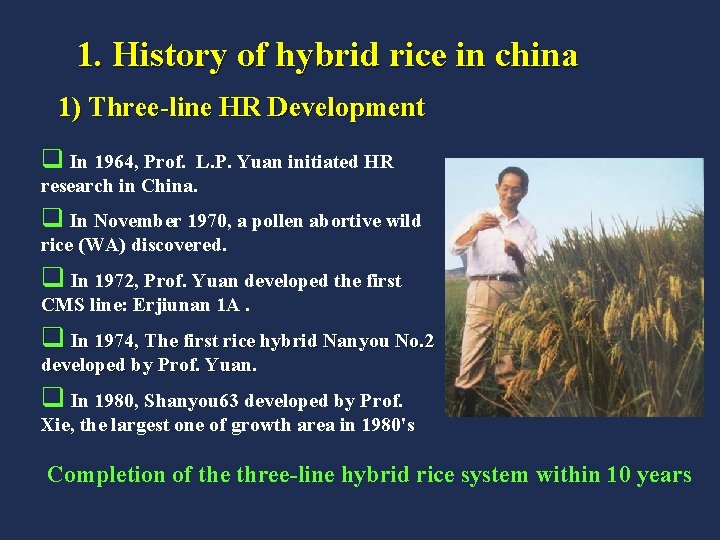 1. History of hybrid rice in china

1) Three-line HR Development

❑ In 1964, Prof. L.P. Yuan initiated HR research in China.

❑ In November 1970, a pollen abortive wild rice (WA) discovered.

❑ In 1972, Prof. Yuan developed the first CMS line: Erjiunan 1A .

❑ In 1974, The first rice hybrid Nanyou No.2 developed by Prof. Yuan.

❑ In 1980, Shanyou63 developed by Prof. Xie, the largest one of growth area in 1980's

Completion of the three-line hybrid rice system within 10 years